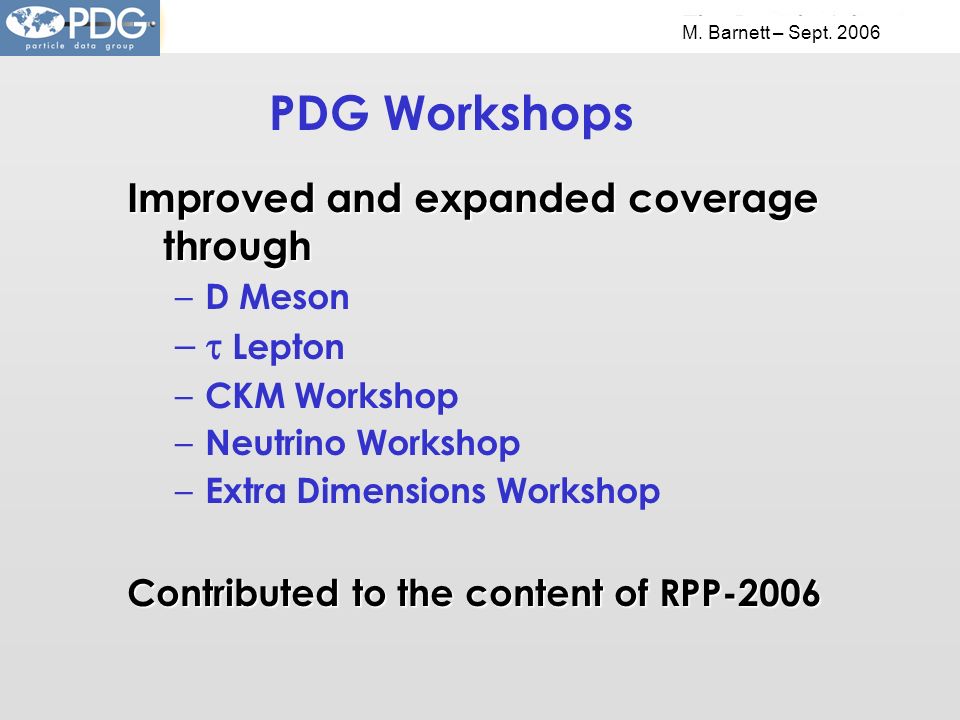 PDG particle data group

M. Barnett – Sept. 2006

PDG Workshops

Improved and expanded coverage through

– D Meson
– $\tau$ Lepton
– CKM Workshop
– Neutrino Workshop
– Extra Dimensions Workshop

Contributed to the content of RPP-2006